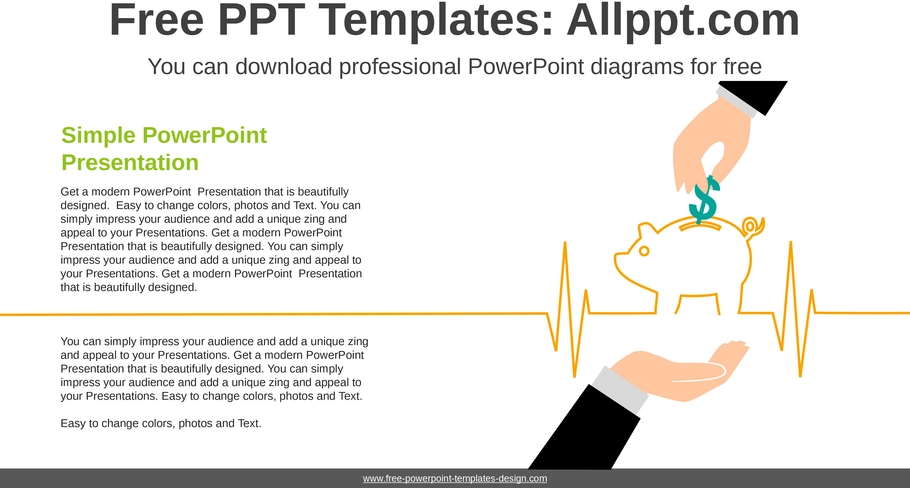 Free PPT Templates: Allppt.com

You can download professional PowerPoint diagrams for free

Simple PowerPoint Presentation

Get a modern PowerPoint Presentation that is beautifully designed. Easy to change colors, photos and Text. You can simply impress your audience and add a unique zing and appeal to your Presentations. Get a modern PowerPoint Presentation that is beautifully designed. You can simply impress your audience and add a unique zing and appeal to your Presentations. Get a modern PowerPoint Presentation that is beautifully designed.

You can simply impress your audience and add a unique zing and appeal to your Presentations. Get a modern PowerPoint Presentation that is beautifully designed. You can simply impress your audience and add a unique zing and appeal to your Presentations. Easy to change colors, photos and Text.

Easy to change colors, photos and Text.

$

www.free-powerpoint-templates-design.com